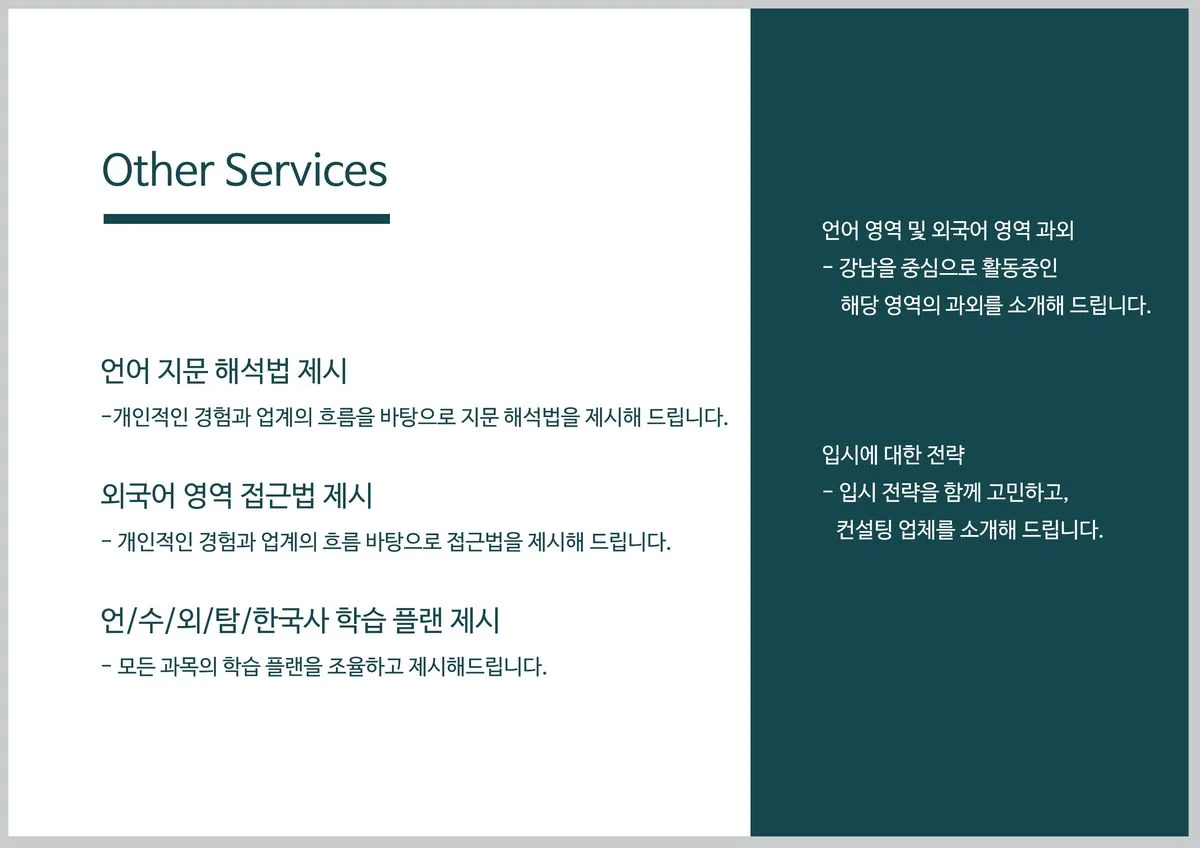 Other Services

언어 지문 해석법 제시
-개인적인 경험과 업계의 흐름을 바탕으로 지문 해석법을 제시해 드립니다.

외국어 영역 접근법 제시
- 개인적인 경험과 업계의 흐름 바탕으로 접근법을 제시해 드립니다.

언/수/외/탐/한국사 학습 플랜 제시
- 모든 과목의 학습 플랜을 조율하고 제시해드립니다.

언어 영역 및 외국어 영역 과외
- 강남을 중심으로 활동중인 해당 영역의 과외를 소개해 드립니다.

입시에 대한 전략
- 입시 전략을 함께 고민하고, 컨설팅 업체를 소개해 드립니다.